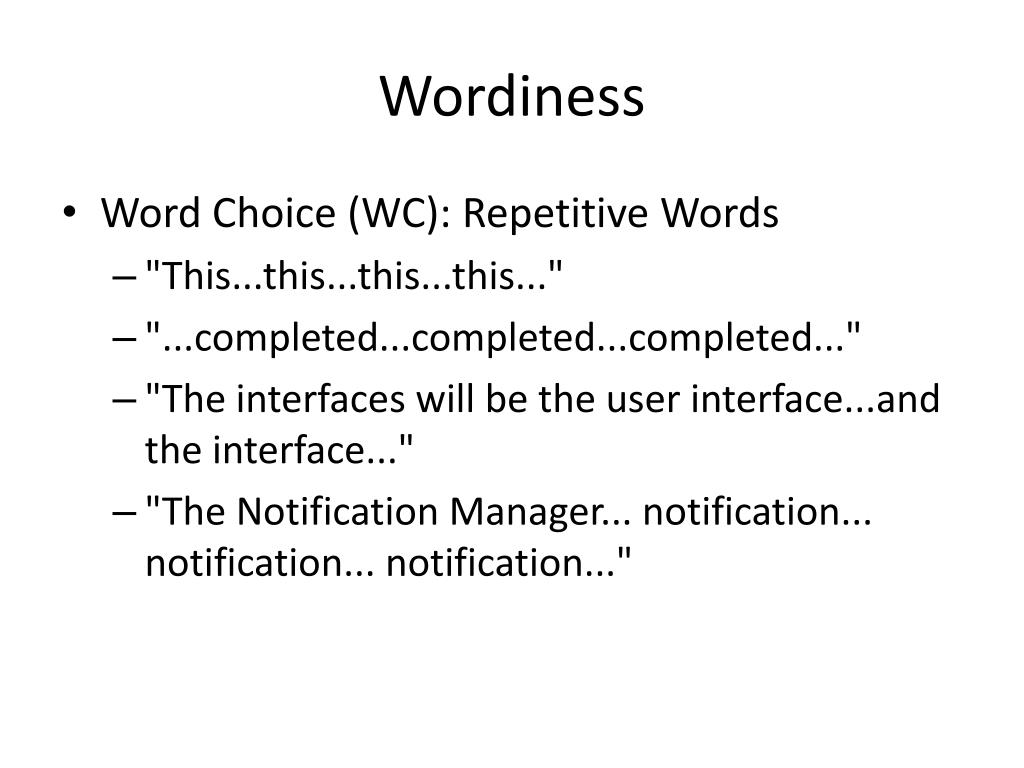 Wordiness

• Word Choice (WC): Repetitive Words
– "This...this...this...this..."
– "...completed...completed...completed..."
– "The interfaces will be the user interface...and the interface..."
– "The Notification Manager... notification... notification... notification..."